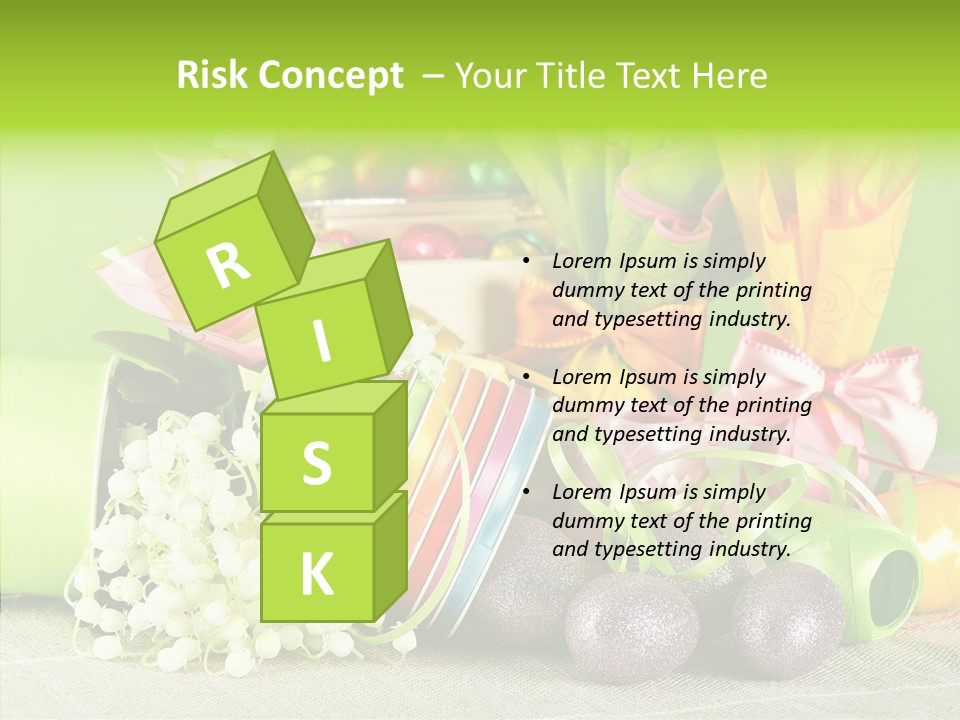 Risk Concept – Your Title Text Here

R
I
S
K

• Lorem Ipsum is simply dummy text of the printing and typesetting industry.

• Lorem Ipsum is simply dummy text of the printing and typesetting industry.

• Lorem Ipsum is simply dummy text of the printing and typesetting industry.